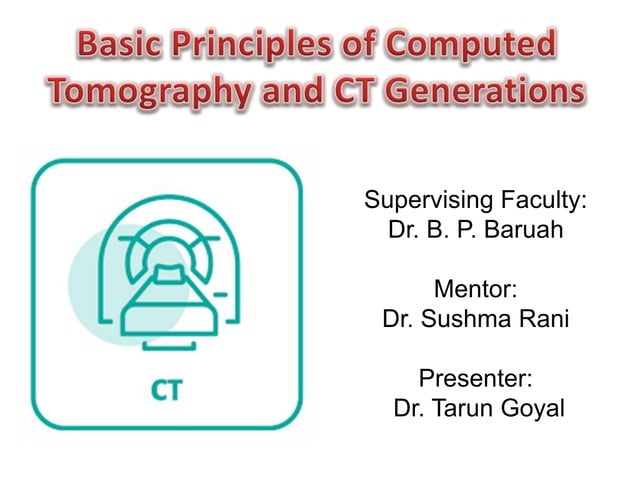 Basic Principles of Computed Tomography and CT Generations

CT

Supervising Faculty:
Dr. B. P. Baruah

Mentor:
Dr. Sushma Rani

Presenter:
Dr. Tarun Goyal